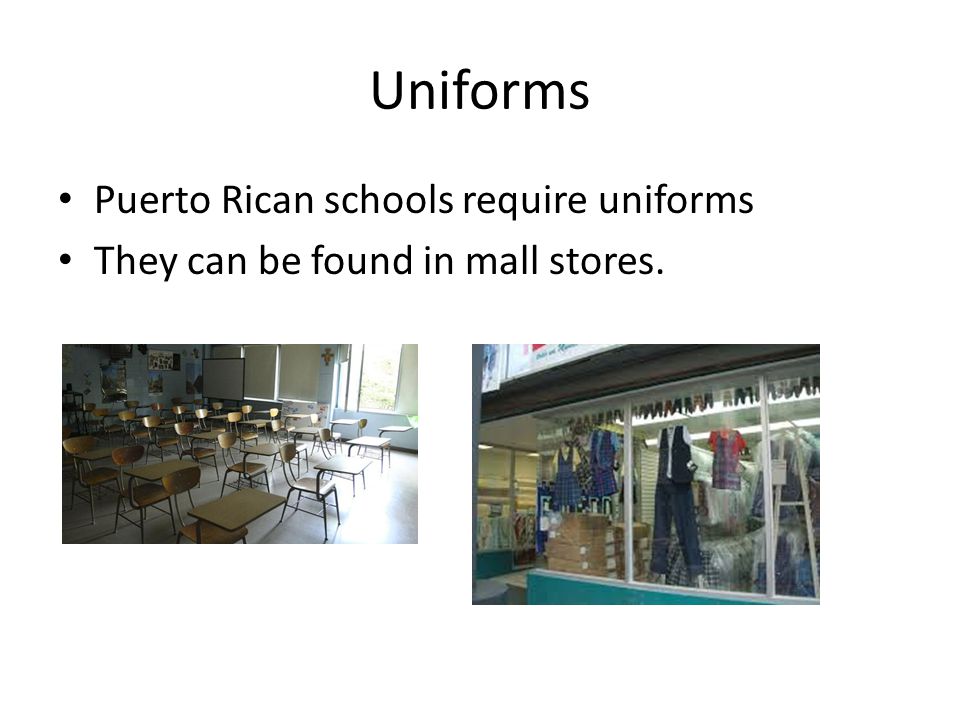 Uniforms

• Puerto Rican schools require uniforms
• They can be found in mall stores.